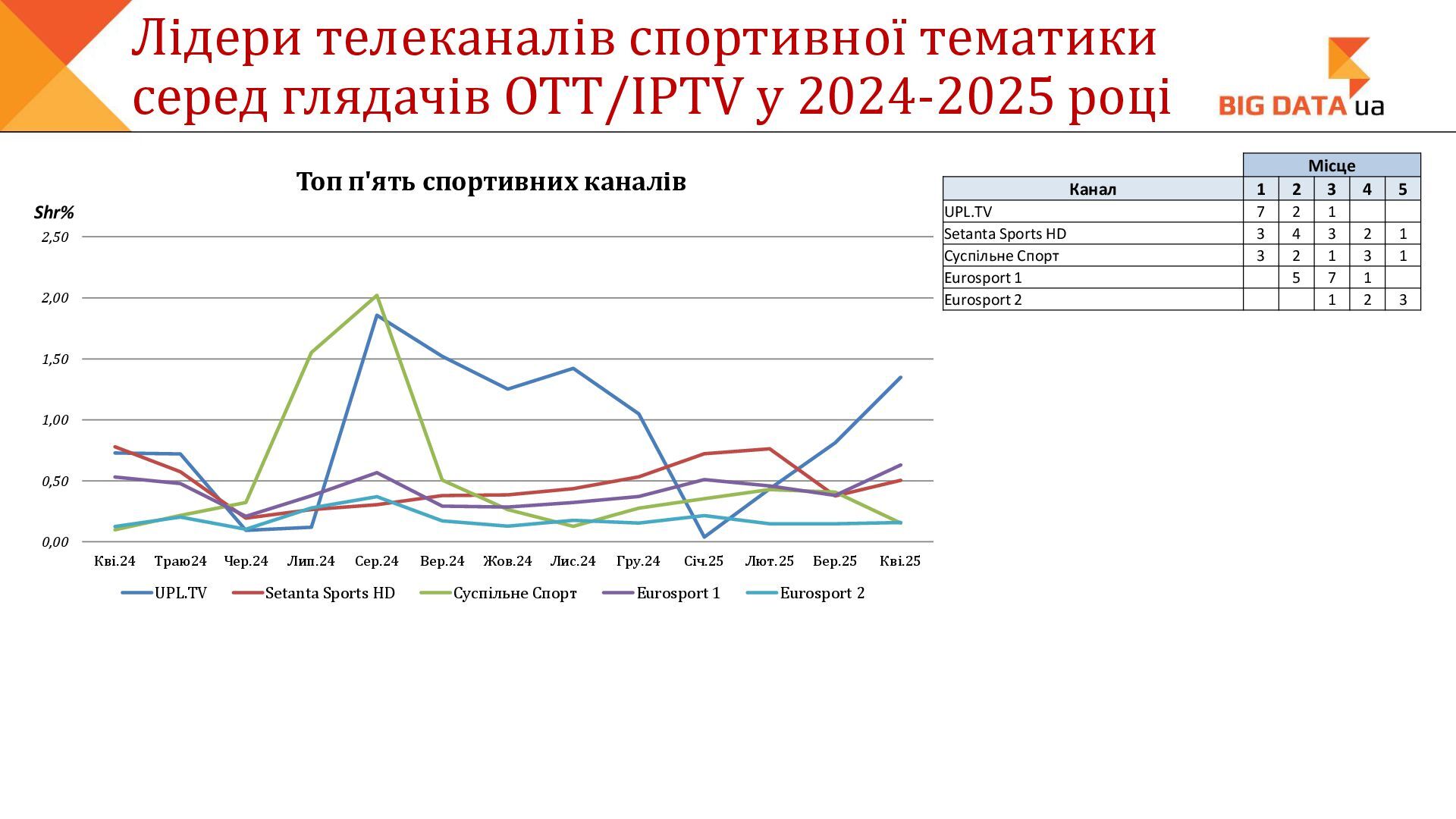 Лідери телеканалів спортивної тематики серед глядачів OTT/IPTV у 2024-2025 році

BIG DATA ua

Топ п'ять спортивних каналів

Shr%

2,50
2,00
1,50
1,00
0,50
0,00

Кві.24 Траю24 Чер.24 Лип.24 Сер.24 Вер.24 Жов.24 Лис.24 Гру.24 Січ.25 Лют.25 Бер.25 Кві.25

UPL.TV Setanta Sports HD Суспільне Спорт Eurosport 1 Eurosport 2

| | Місце | | | | |
|---|---|---|---|---|---|
| Канал | 1 | 2 | 3 | 4 | 5 |
| UPL.TV | 7 | 2 | 1 | | |
| Setanta Sports HD | 3 | 4 | 3 | 2 | 1 |
| Суспільне Спорт | 3 | 2 | 1 | 3 | 1 |
| Eurosport 1 | | 5 | 7 | 1 | |
| Eurosport 2 | | | 1 | 2 | 3 |